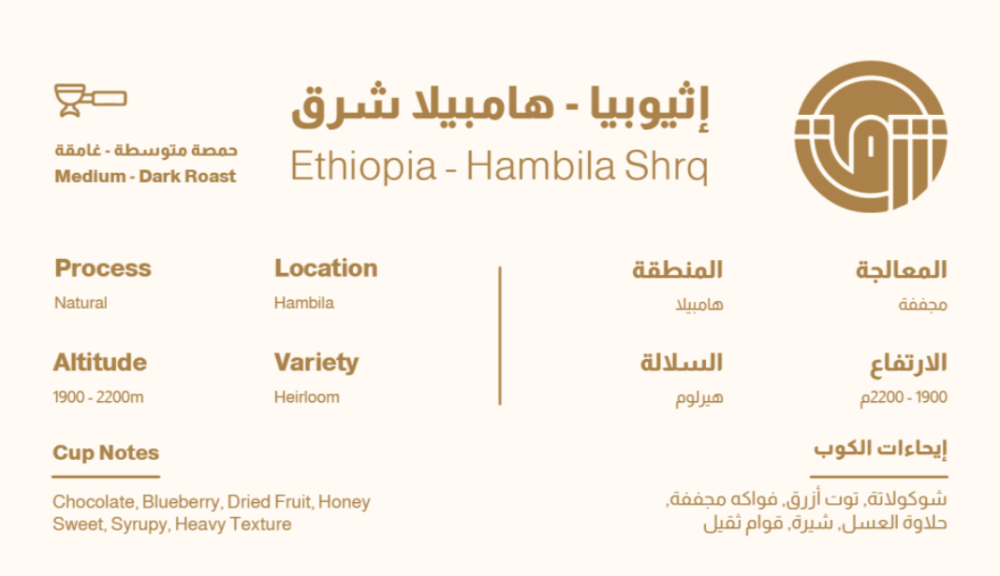 حمصة متوسطة - غامقة
Medium - Dark Roast

إثيوبيا - هامبيلا شرق
Ethiopia - Hambila Shrq

Process
Natural

Location
Hambila

Altitude
1900 - 2200m

Variety
Heirloom

Cup Notes
Chocolate, Blueberry, Dried Fruit, Honey Sweet, Syrupy, Heavy Texture

المعالجة
مجففة

المنطقة
هامبيلا

الارتفاع
1900 - 2200م

السلالة
هيرلوم

إيحاءات الكوب
شوكولاتة، توت أزرق، فواكه مجففة، حلاوة العسل، شيرة، قوام ثقيل